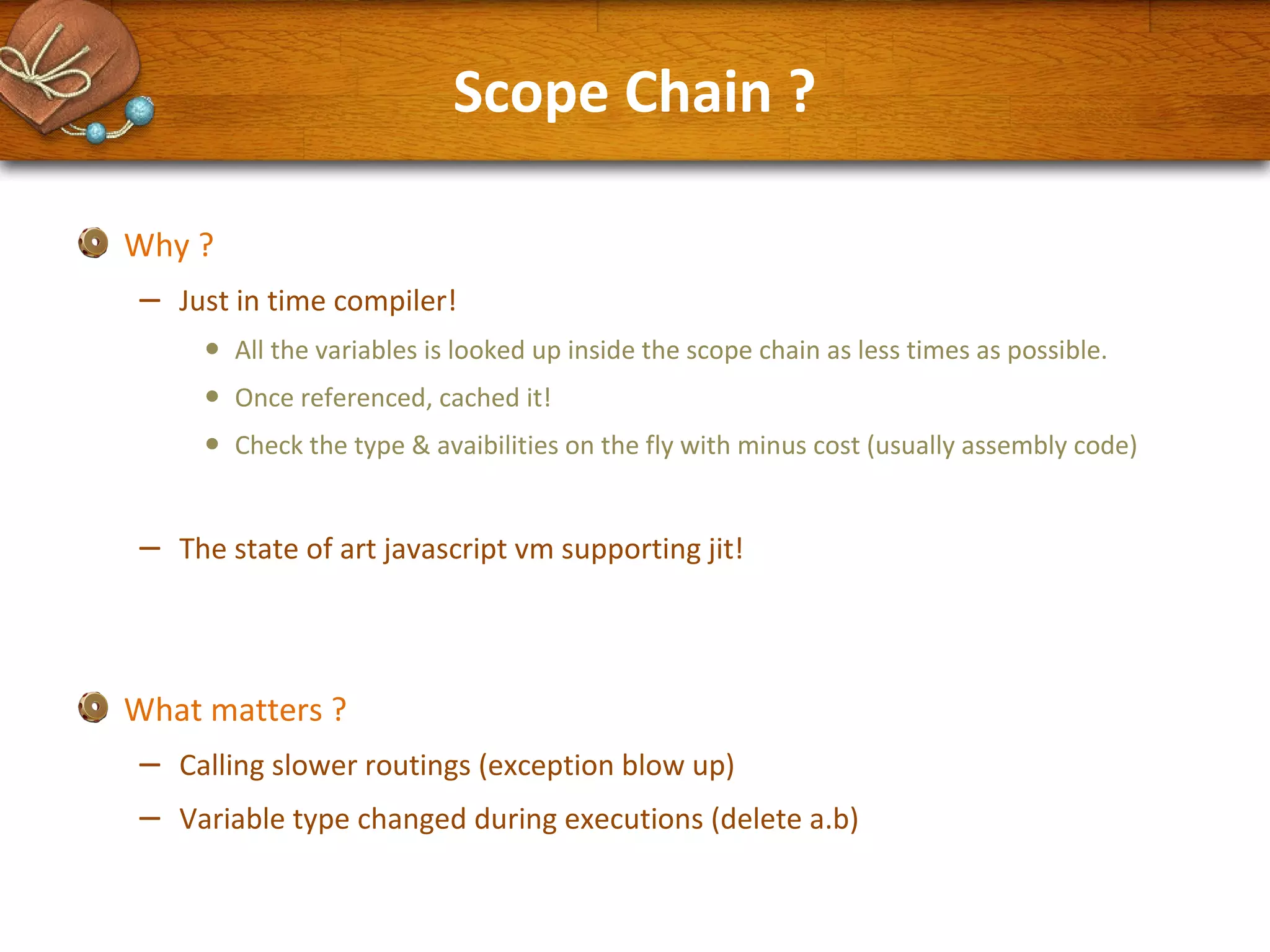 Scope Chain ?

Why ?

– Just in time compiler!

• All the variables is looked up inside the scope chain as less times as possible.

• Once referenced, cached it!

• Check the type & avaibilities on the fly with minus cost (usually assembly code)

– The state of art javascript vm supporting jit!

What matters ?

– Calling slower routings (exception blow up)

– Variable type changed during executions (delete a.b)